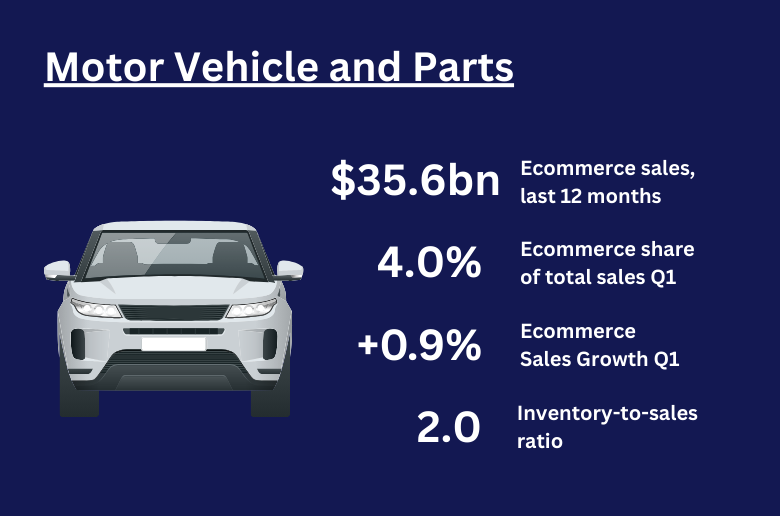 Motor Vehicle and Parts

\$35.6bn Ecommerce sales, last 12 months

4.0% Ecommerce share of total sales Q1

+0.9% Ecommerce Sales Growth Q1

2.0 Inventory-to-sales ratio